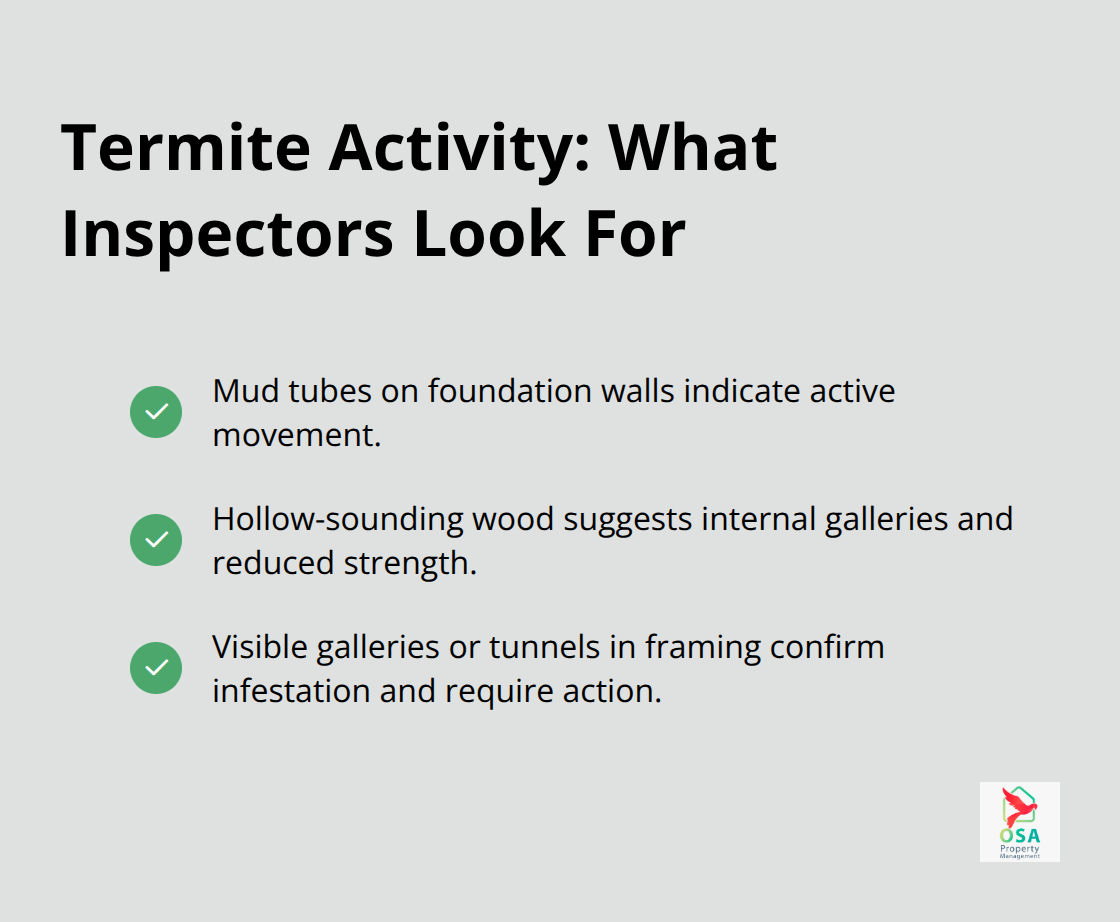 Termite Activity: What Inspectors Look For

Mud tubes on foundation walls indicate active movement.

Hollow-sounding wood suggests internal galleries and reduced strength.

Visible galleries or tunnels in framing confirm infestation and require action.

OSA
Property
Management